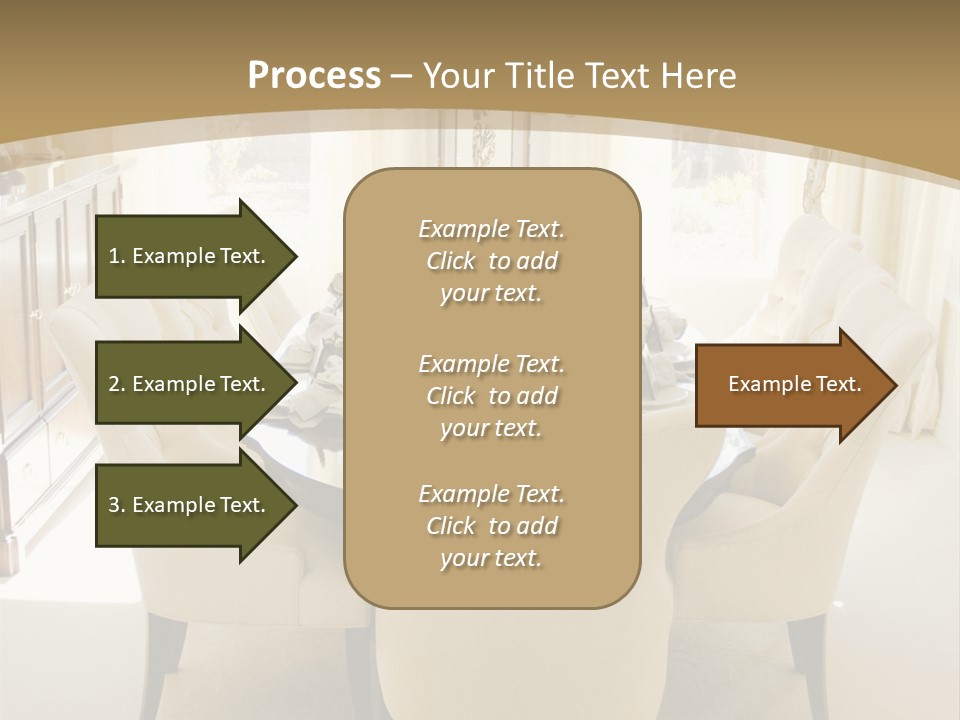 Process – Your Title Text Here

1. Example Text.

2. Example Text.

3. Example Text.

Example Text. Click to add your text.

Example Text. Click to add your text.

Example Text. Click to add your text.

Example Text.